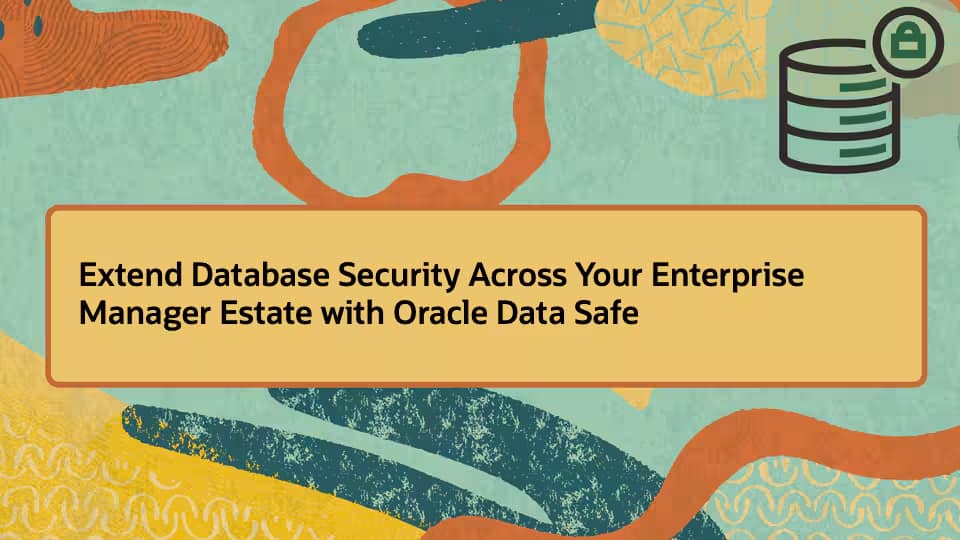 Extend Database Security Across Your Enterprise Manager Estate with Oracle Data Safe